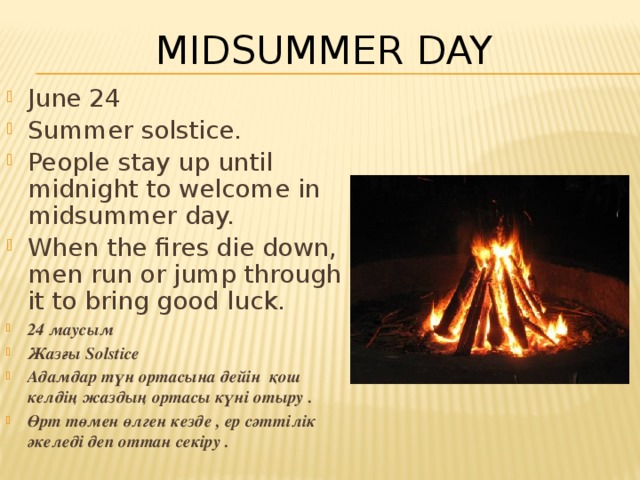 MIDSUMMER DAY

June 24

Summer solstice.

People stay up until midnight to welcome in midsummer day.

When the fires die down, men run or jump through it to bring good luck.

24 маусым

Жазғы Solstice

Адамдар түн ортасына дейін қош келдің жаздың ортасы күні отыру .

Өрт төмен өлген кезде , ер сәттілік әкеледі деп оттан секіру .